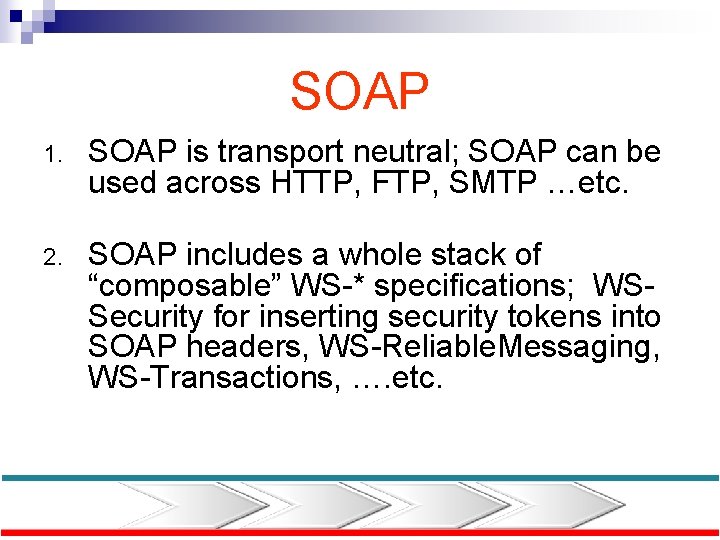 SOAP

1. SOAP is transport neutral; SOAP can be used across HTTP, FTP, SMTP …etc.

2. SOAP includes a whole stack of “composable” WS-* specifications; WS-Security for inserting security tokens into SOAP headers, WS-ReliableMessaging, WS-Transactions, ….etc.